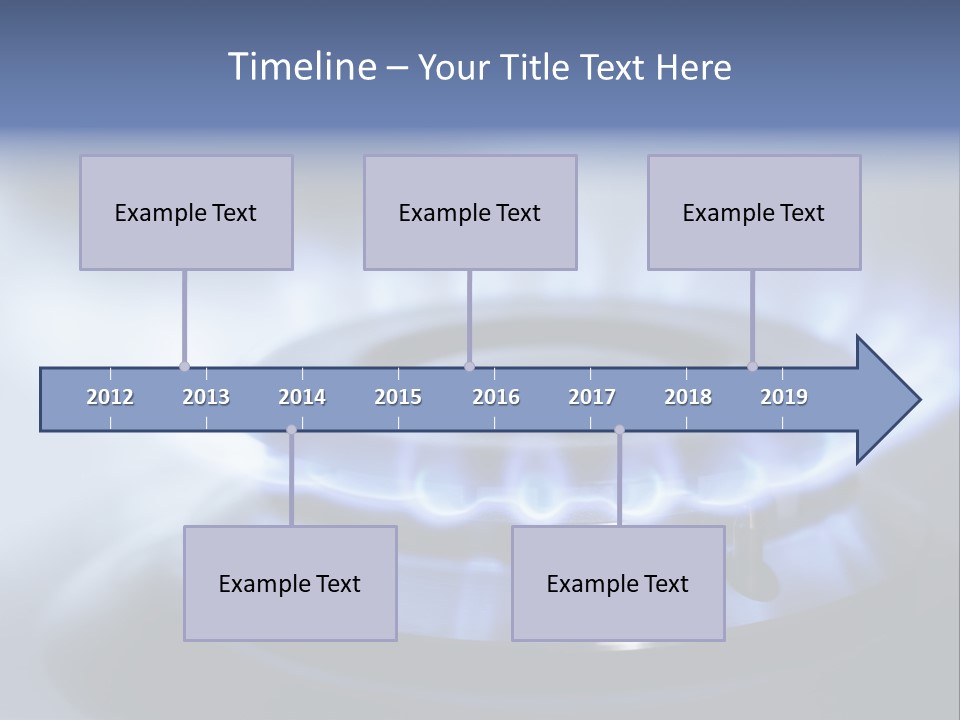 Timeline – Your Title Text Here

Example Text

Example Text

Example Text

2012 2013 2014 2015 2016 2017 2018 2019

Example Text

Example Text